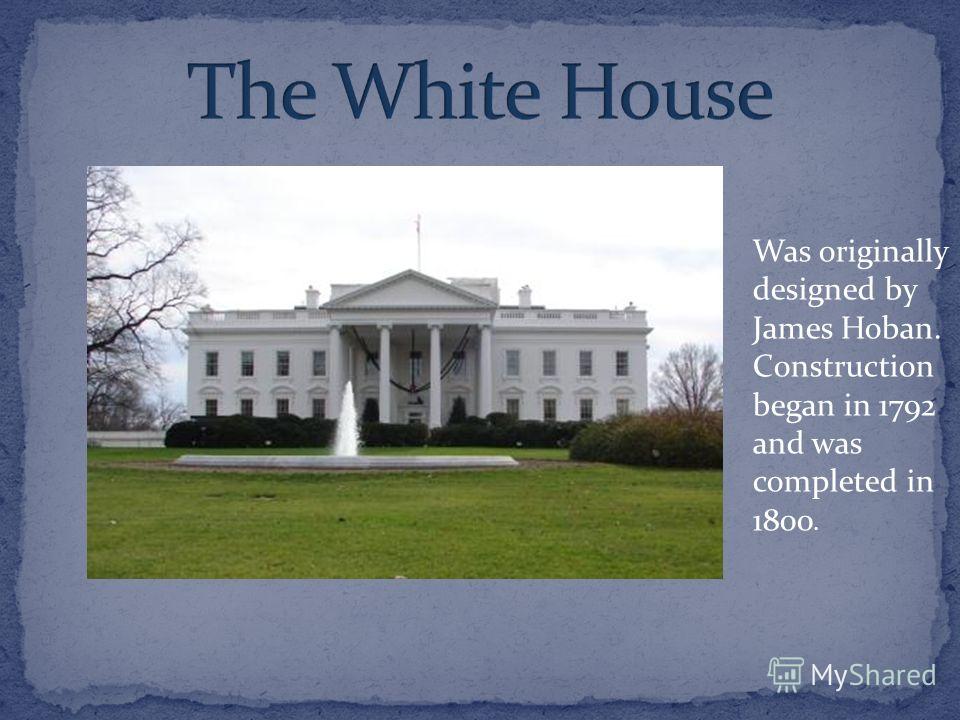 The White House

Was originally designed by James Hoban. Construction began in 1792 and was completed in 1800.

MyShared